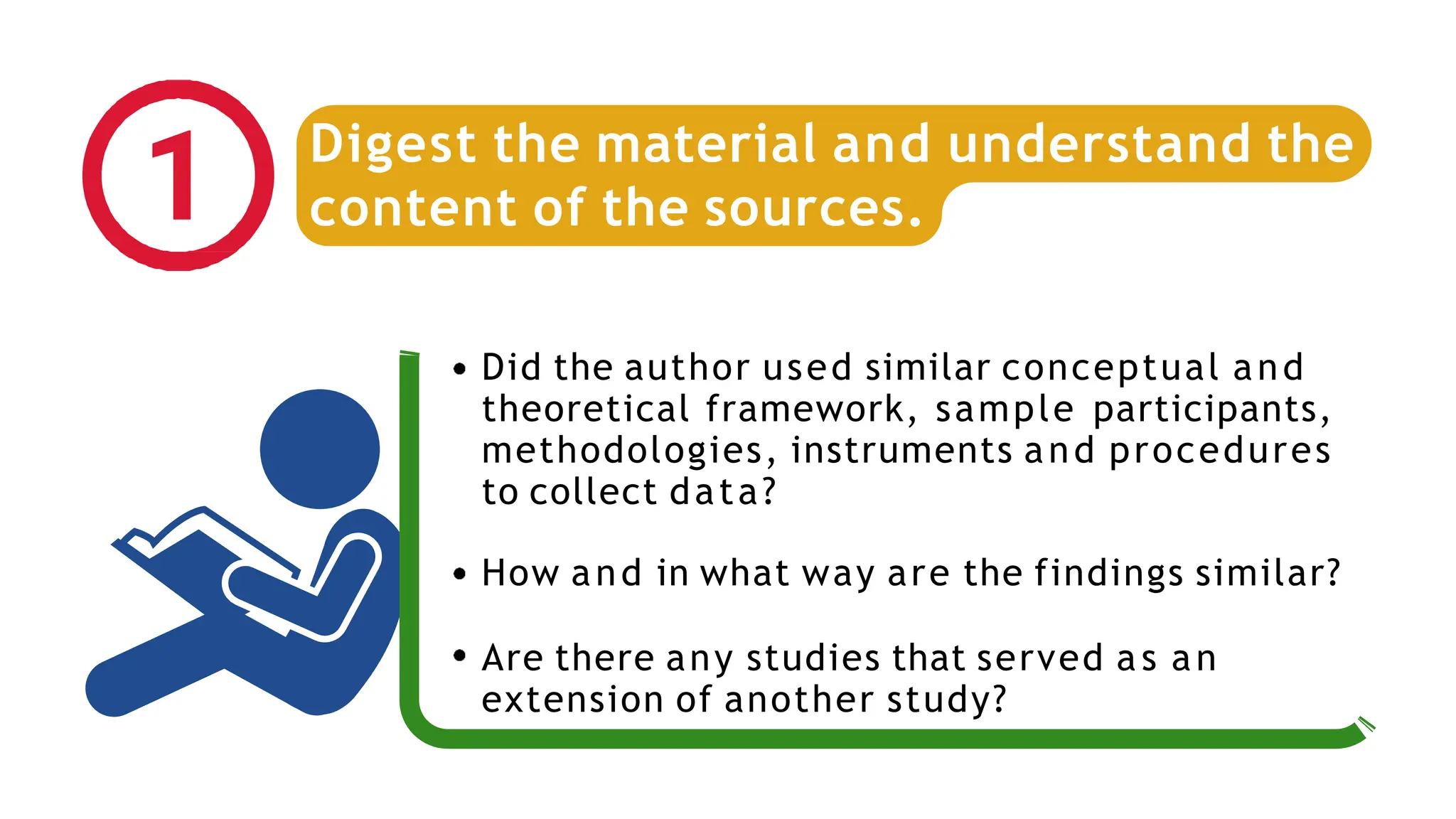 1

Digest the material and understand the content of the sources.

• Did the author used similar conceptual and theoretical framework, sample participants, methodologies, instruments and procedures to collect data?

• How and in what way are the findings similar?

• Are there any studies that served as an extension of another study?